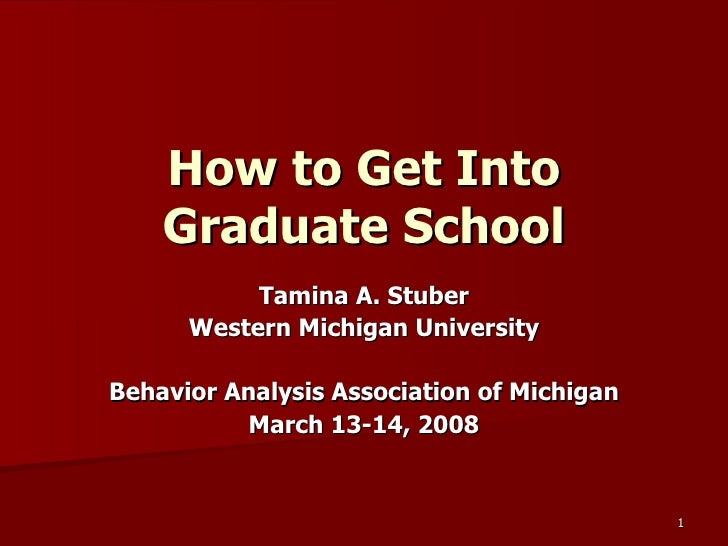 How to Get Into Graduate School

Tamina A. Stuber
Western Michigan University

Behavior Analysis Association of Michigan
March 13-14, 2008

1